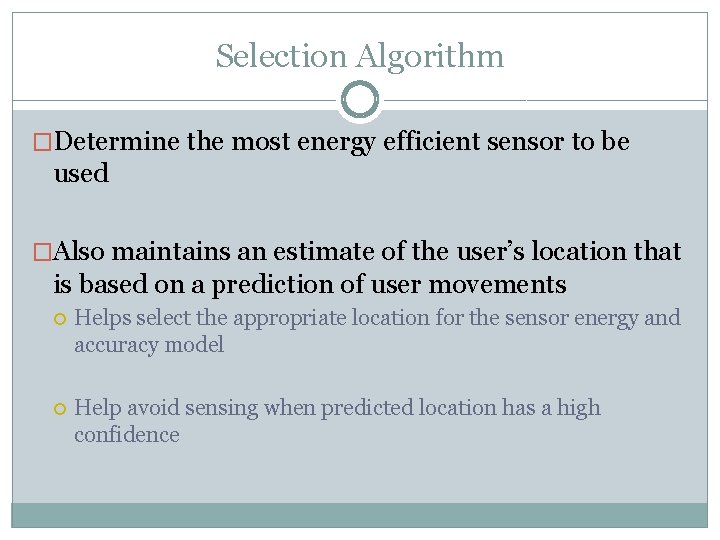 Selection Algorithm

Determine the most energy efficient sensor to be used

Also maintains an estimate of the user's location that is based on a prediction of user movements

Helps select the appropriate location for the sensor energy and accuracy model

Help avoid sensing when predicted location has a high confidence